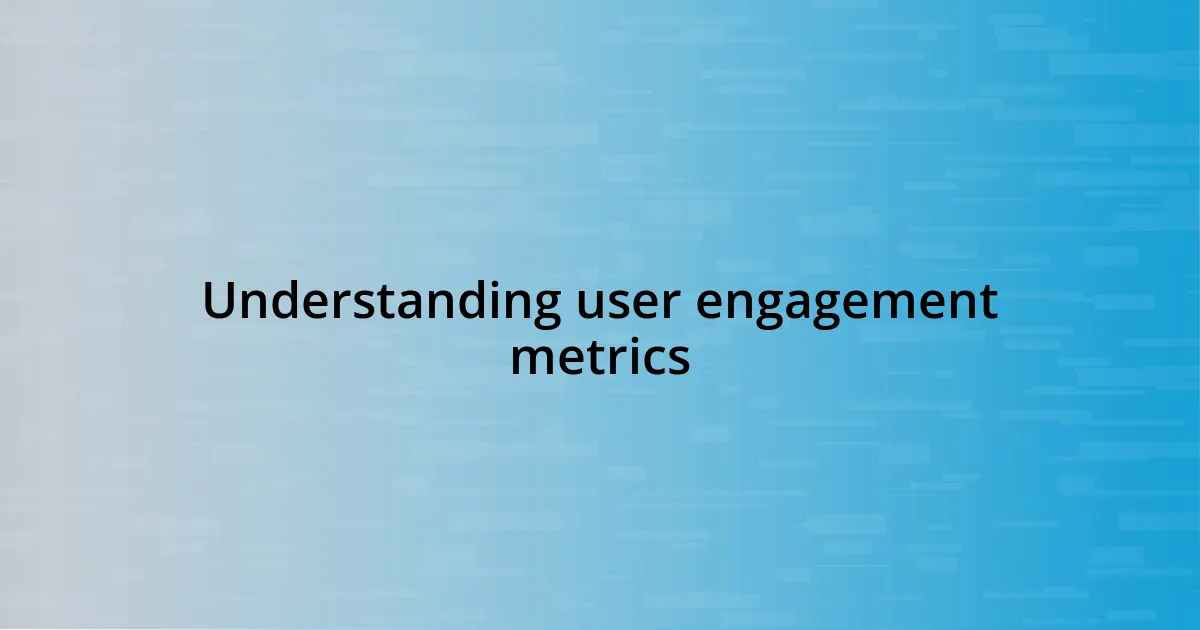 Understanding user engagement metrics